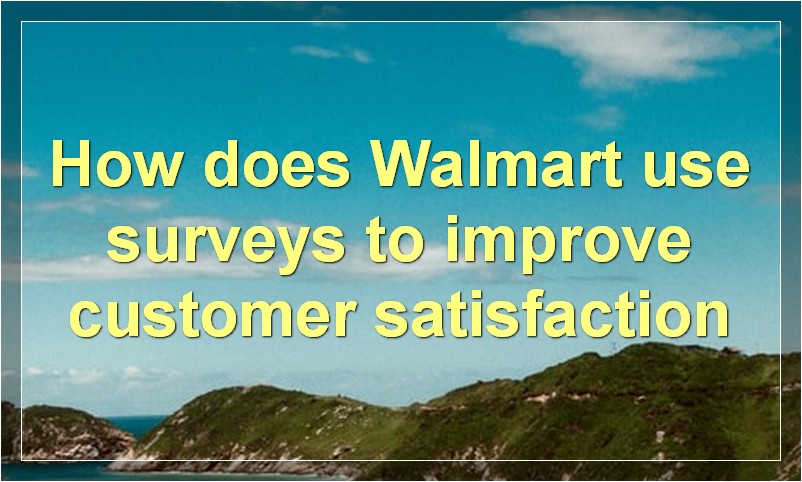 How does Walmart use surveys to improve customer satisfaction